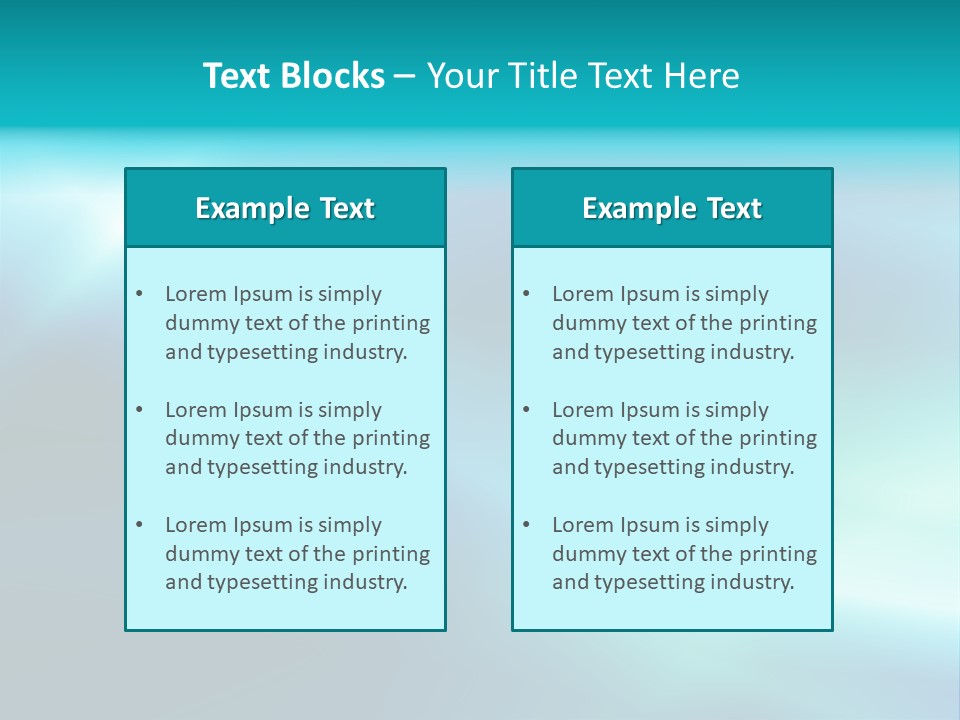 Text Blocks – Your Title Text Here

Example Text

• Lorem Ipsum is simply dummy text of the printing and typesetting industry.

• Lorem Ipsum is simply dummy text of the printing and typesetting industry.

• Lorem Ipsum is simply dummy text of the printing and typesetting industry.

Example Text

• Lorem Ipsum is simply dummy text of the printing and typesetting industry.

• Lorem Ipsum is simply dummy text of the printing and typesetting industry.

• Lorem Ipsum is simply dummy text of the printing and typesetting industry.